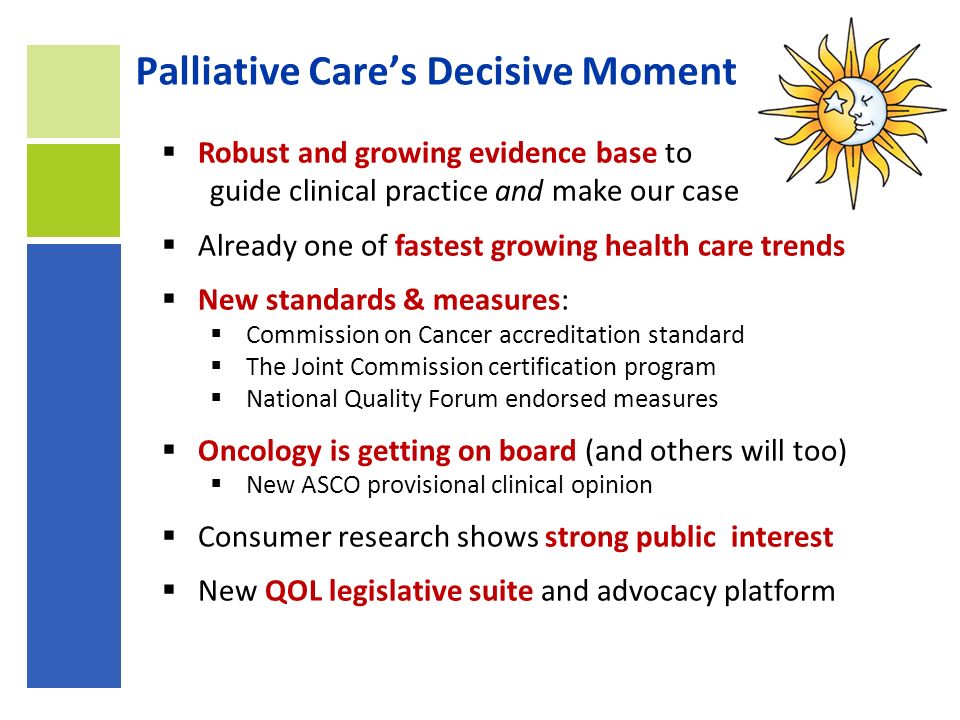 Palliative Care's Decisive Moment

▪ Robust and growing evidence base to guide clinical practice and make our case

▪ Already one of fastest growing health care trends

▪ New standards & measures:
▪ Commission on Cancer accreditation standard
▪ The Joint Commission certification program
▪ National Quality Forum endorsed measures

▪ Oncology is getting on board (and others will too)
▪ New ASCO provisional clinical opinion

▪ Consumer research shows strong public interest

▪ New QOL legislative suite and advocacy platform